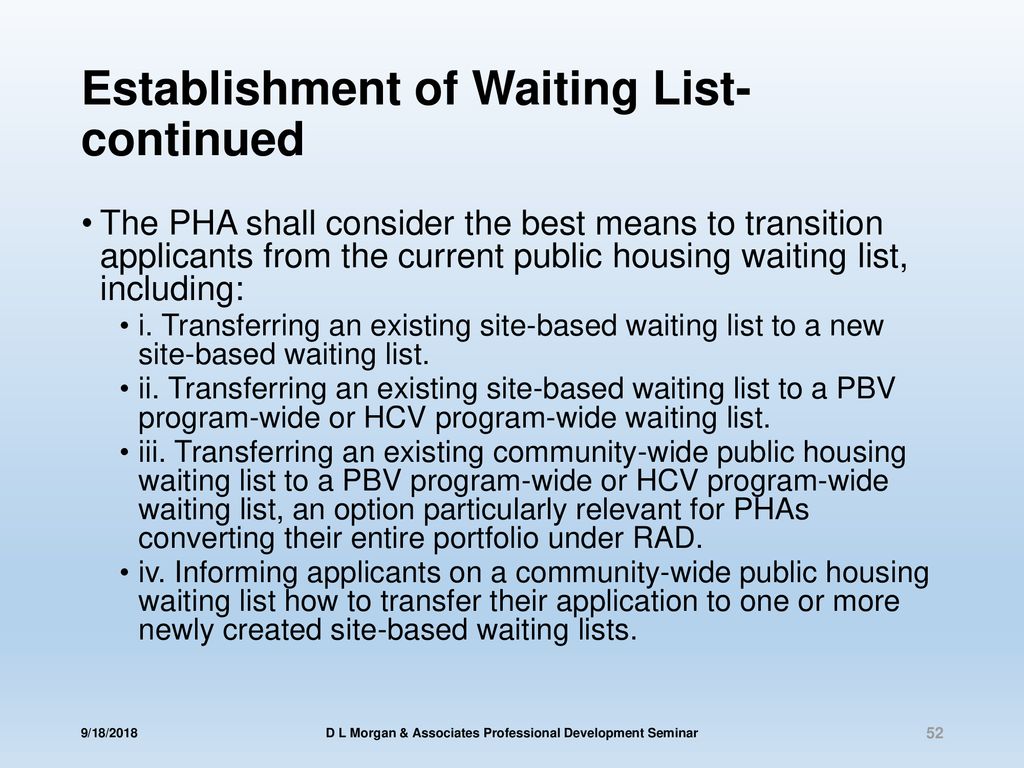 Establishment of Waiting List-continued

• The PHA shall consider the best means to transition applicants from the current public housing waiting list, including:

• i. Transferring an existing site-based waiting list to a new site-based waiting list.
• ii. Transferring an existing site-based waiting list to a PBV program-wide or HCV program-wide waiting list.
• iii. Transferring an existing community-wide public housing waiting list to a PBV program-wide or HCV program-wide waiting list, an option particularly relevant for PHAs converting their entire portfolio under RAD.
• iv. Informing applicants on a community-wide public housing waiting list how to transfer their application to one or more newly created site-based waiting lists.

9/18/2018

D L Morgan & Associates Professional Development Seminar

52